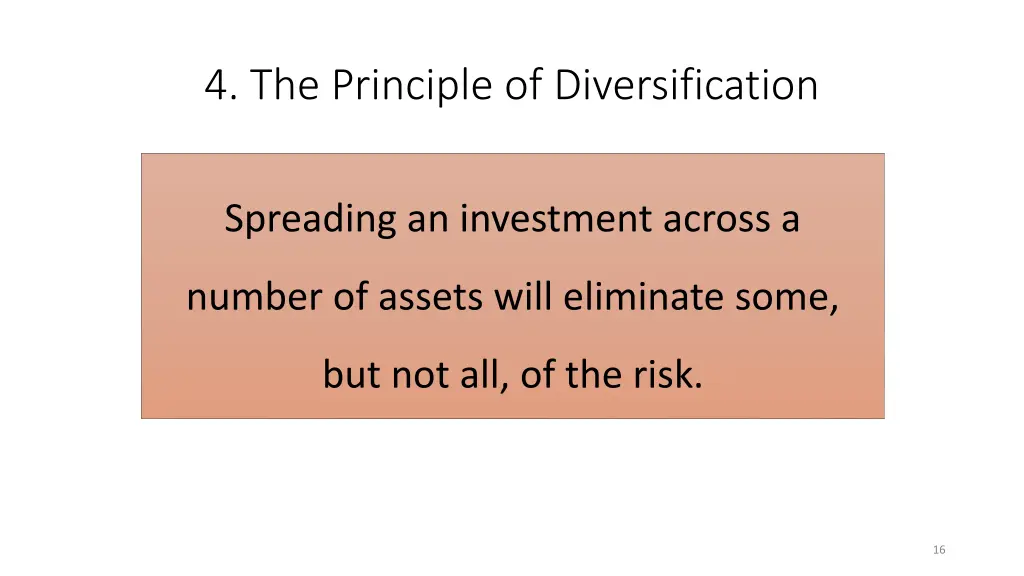 4. The Principle of Diversification

Spreading an investment across a number of assets will eliminate some, but not all, of the risk.

16